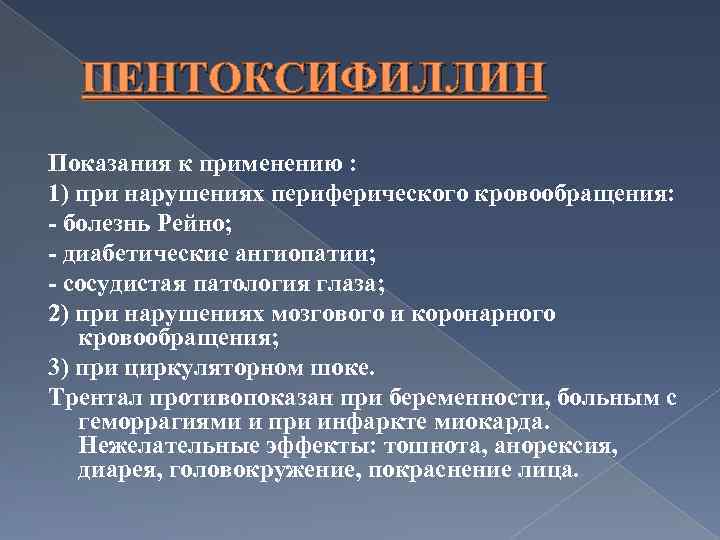 ПЕНТОКСИФИЛЛИН

Показания к применению :
1) при нарушениях периферического кровообращения:
- болезнь Рейно;
- диабетические ангиопатии;
- сосудистая патология глаза;
2) при нарушениях мозгового и коронарного кровообращения;
3) при циркуляторном шоке.
Трентал противопоказан при беременности, больным с геморрагиями и при инфаркте миокарда. Нежелательные эффекты: тошнота, анорексия, диарея, головокружение, покраснение лица.